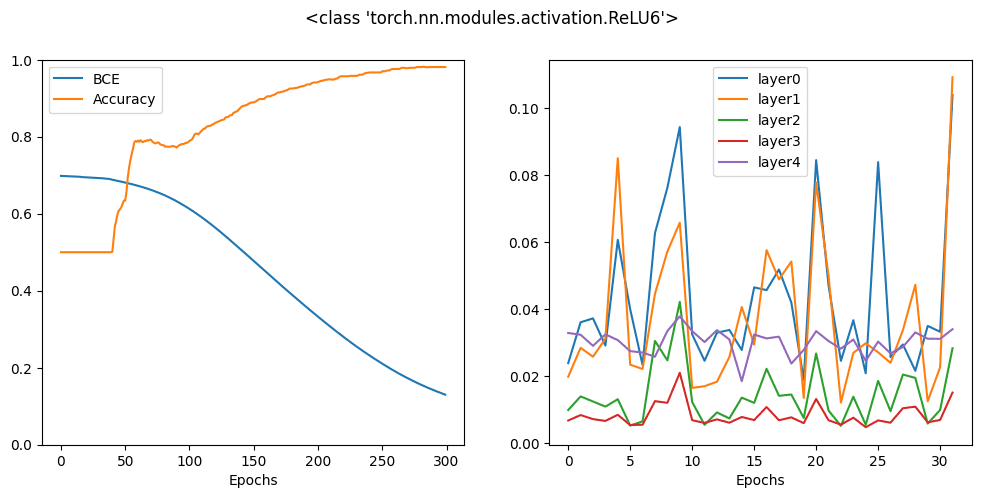 <class 'torch.nn.modules.activation.ReLU6'>

BCE
Accuracy

1.0
0.8
0.6
0.4
0.2
0.0

0
50
100
150
200
250
300
Epochs

layer0
layer1
layer2
layer3
layer4

0.10
0.08
0.06
0.04
0.02
0.00

0
5
10
15
20
25
30
Epochs